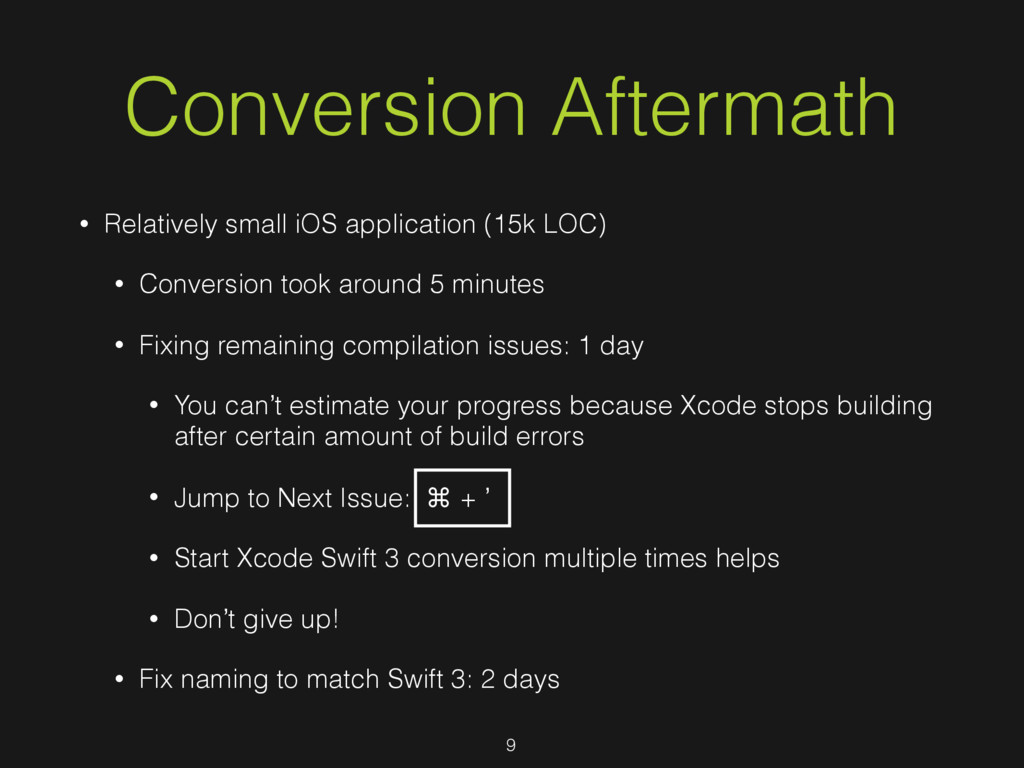 Conversion Aftermath

• Relatively small iOS application (15k LOC)

• Conversion took around 5 minutes

• Fixing remaining compilation issues: 1 day

• You can't estimate your progress because Xcode stops building after certain amount of build errors

• Jump to Next Issue: ⌘ + '

• Start Xcode Swift 3 conversion multiple times helps

• Don't give up!

• Fix naming to match Swift 3: 2 days

9